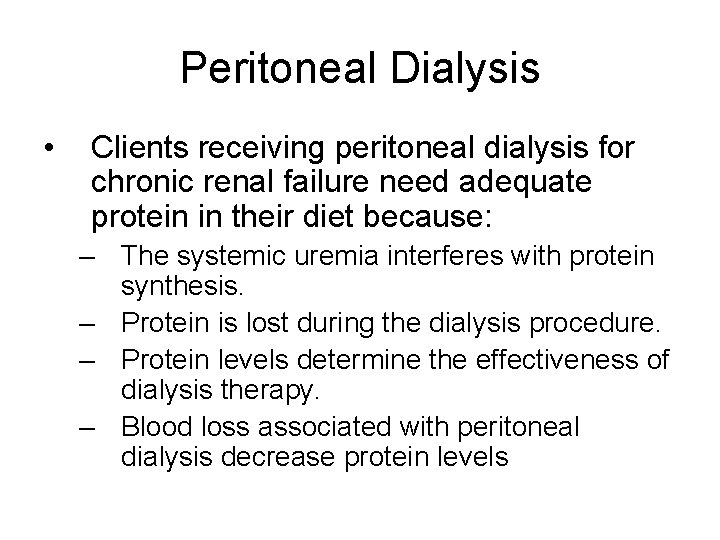 Peritoneal Dialysis

• Clients receiving peritoneal dialysis for chronic renal failure need adequate protein in their diet because:

– The systemic uremia interferes with protein synthesis.

– Protein is lost during the dialysis procedure.

– Protein levels determine the effectiveness of dialysis therapy.

– Blood loss associated with peritoneal dialysis decrease protein levels